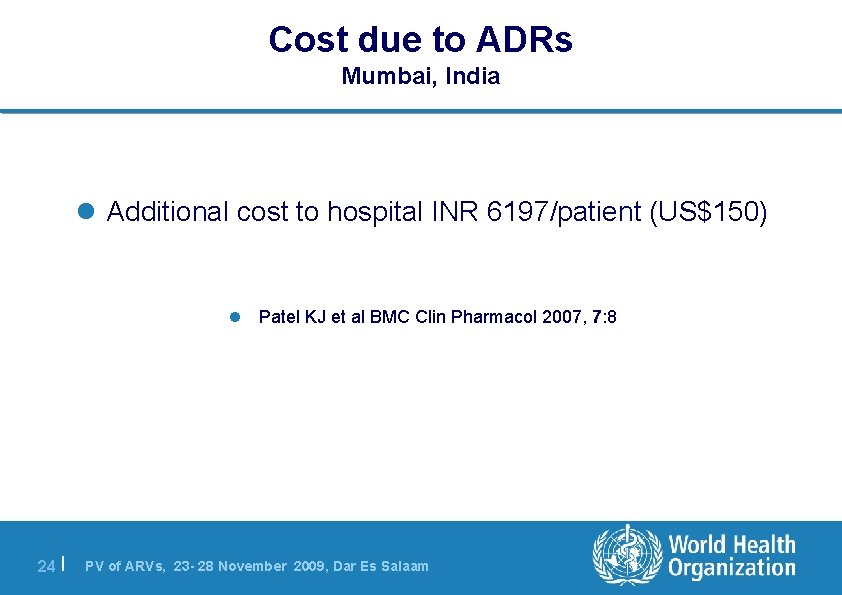 Cost due to ADRs
Mumbai, India

Additional cost to hospital INR 6197/patient (US$150)

Patel KJ et al BMC Clin Pharmacol 2007, 7:8

24 | PV of ARVs, 23-28 November 2009, Dar Es Salaam

World Health Organization